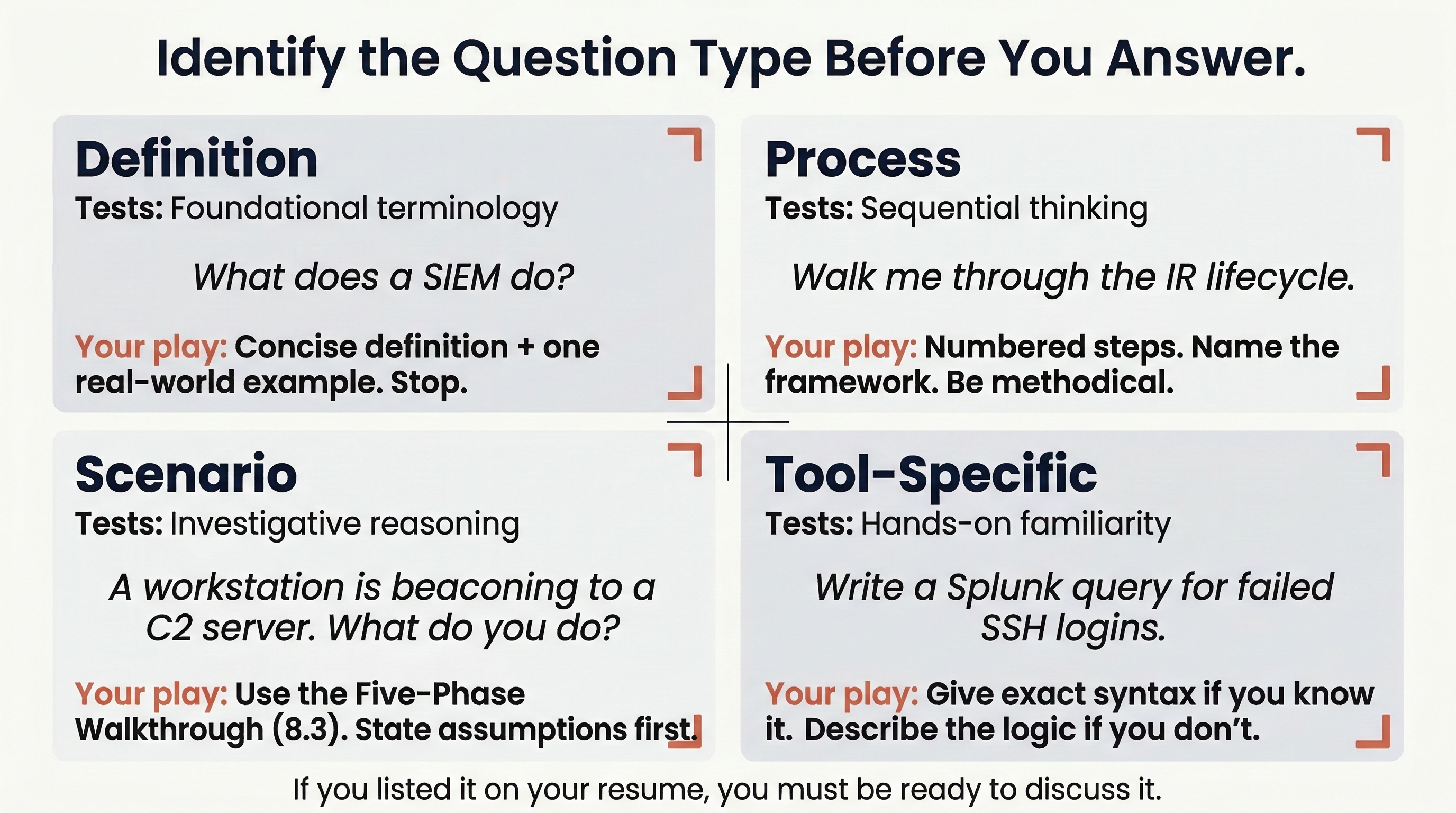 Identify the Question Type Before You Answer.

Definition

Tests: Foundational terminology

What does a SIEM do?

Your play: Concise definition + one real-world example. Stop.

Process

Tests: Sequential thinking

Walk me through the IR lifecycle.

Your play: Numbered steps. Name the framework. Be methodical.

Scenario

Tests: Investigative reasoning

A workstation is beaconing to a C2 server. What do you do?

Your play: Use the Five-Phase Walkthrough (8.3). State assumptions first.

Tool-Specific

Tests: Hands-on familiarity

Write a Splunk query for failed SSH logins.

Your play: Give exact syntax if you know it. Describe the logic if you don't.

If you listed it on your resume, you must be ready to discuss it.